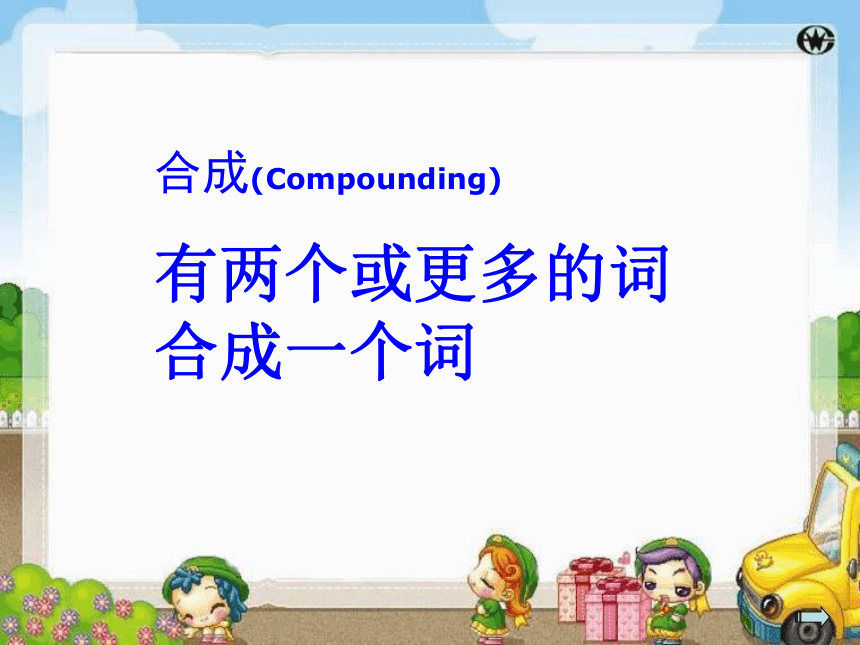 合成(Compounding)

有两个或更多的词合成一个词